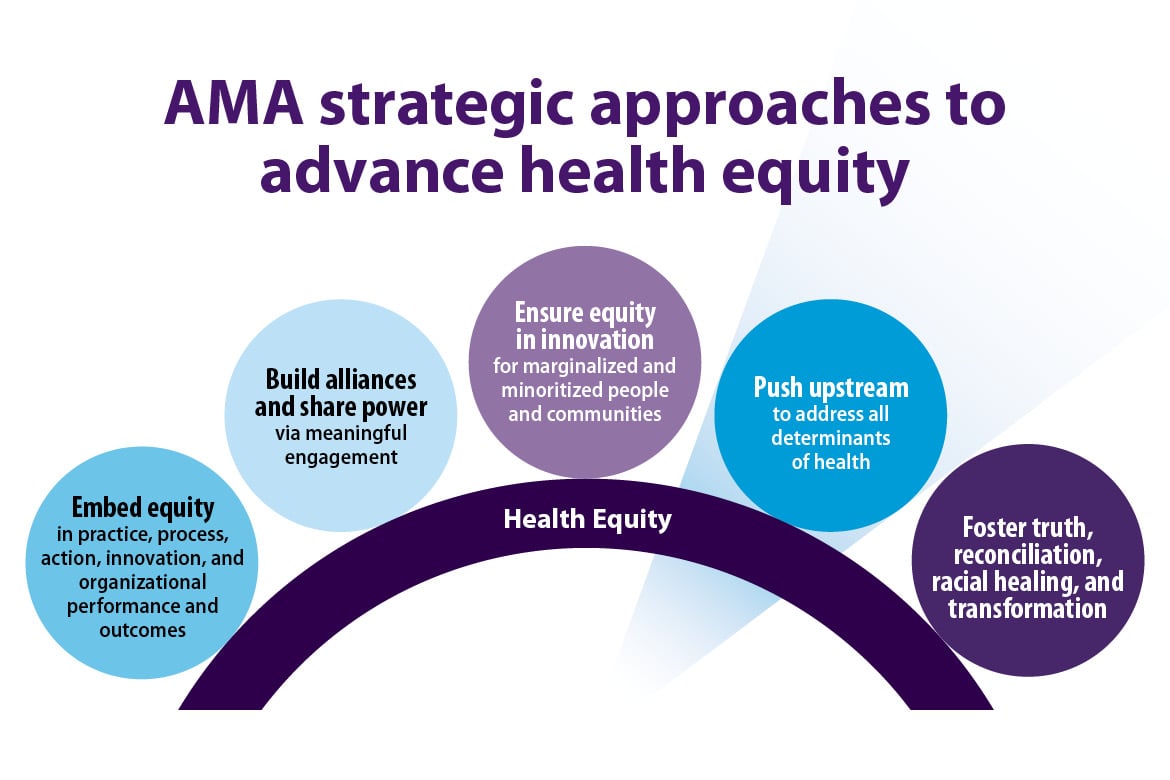 AMA strategic approaches to advance health equity

Embed equity
in practice, process, action, innovation, and organizational performance and outcomes

Build alliances and share power
via meaningful engagement

Ensure equity in innovation
for marginalized and minoritized people and communities

Push upstream
to address all determinants of health

Foster truth, reconciliation, racial healing, and transformation

Health Equity